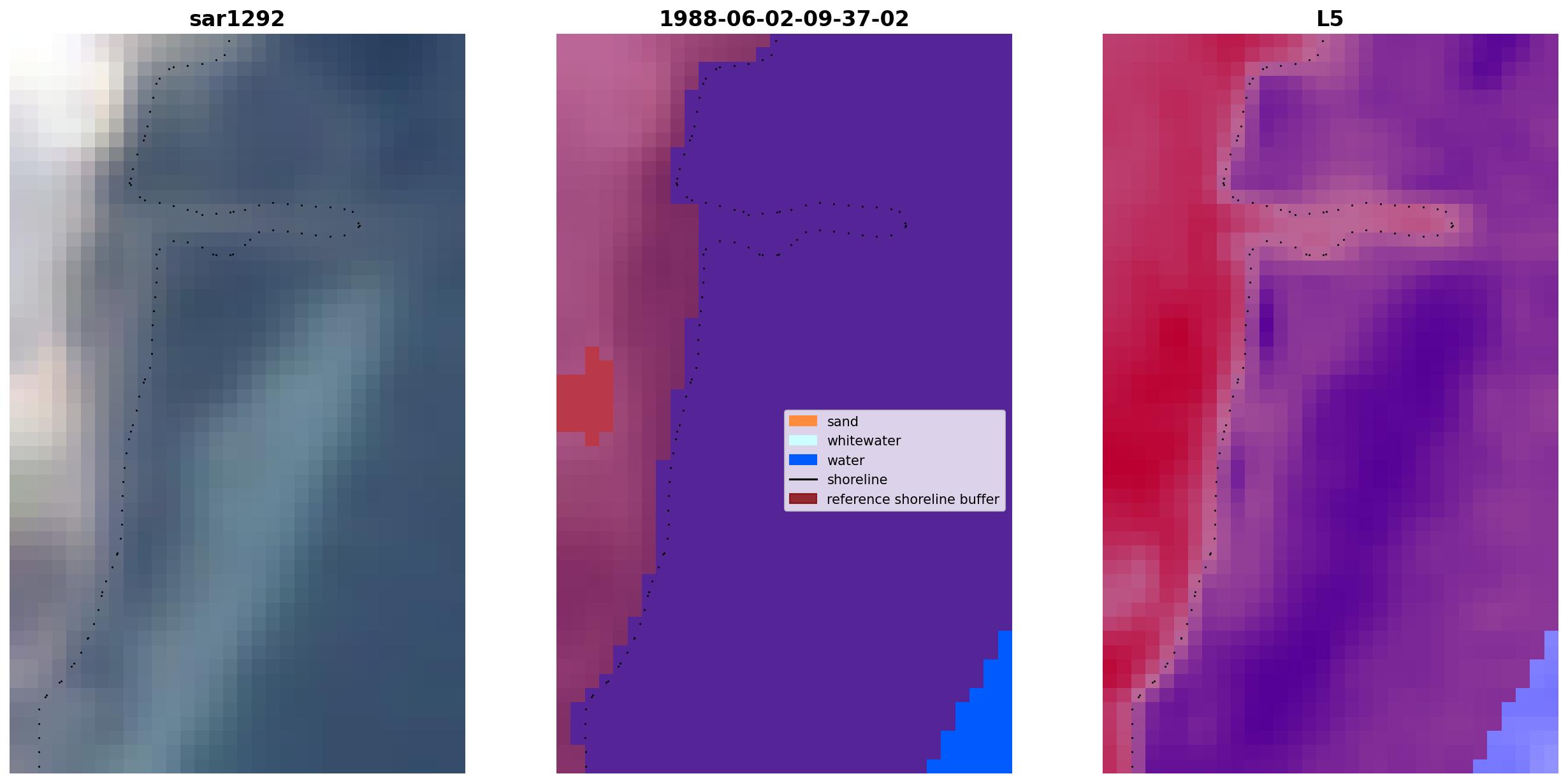 sar1292

1988-06-02-09-37-02

sand
whitewater
water
shoreline
reference shoreline buffer

L5